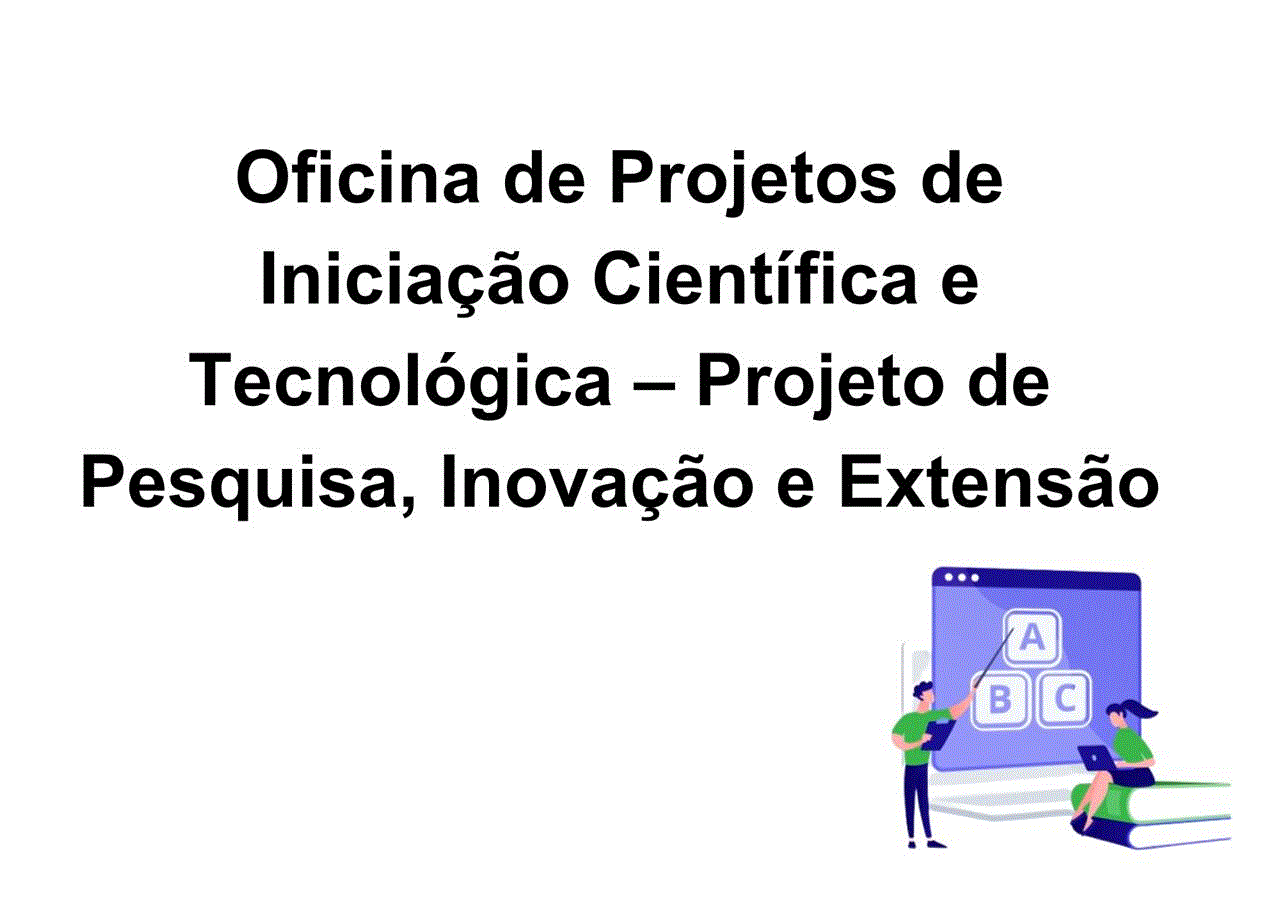 Oficina de Projetos de Iniciação Científica e Tecnológica – Projeto de Pesquisa, Inovação e Extensão

A

B C